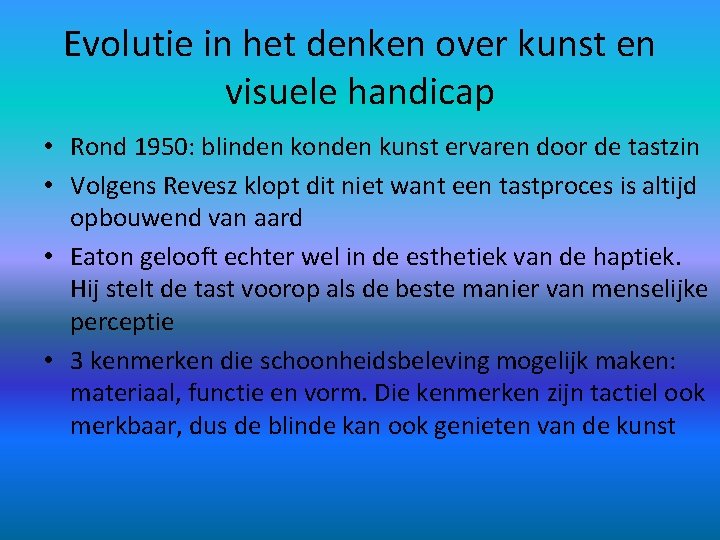 Evolutie in het denken over kunst en visuele handicap

• Rond 1950: blinden konden kunst ervaren door de tastzin
• Volgens Revesz klopt dit niet want een tastproces is altijd opbouwend van aard
• Eaton gelooft echter wel in de esthetiek van de haptiek. Hij stelt de tast voorop als de beste manier van menselijke perceptie
• 3 kenmerken die schoonheidsbeleving mogelijk maken: materiaal, functie en vorm. Die kenmerken zijn tactiel ook merkbaar, dus de blinde kan ook genieten van de kunst